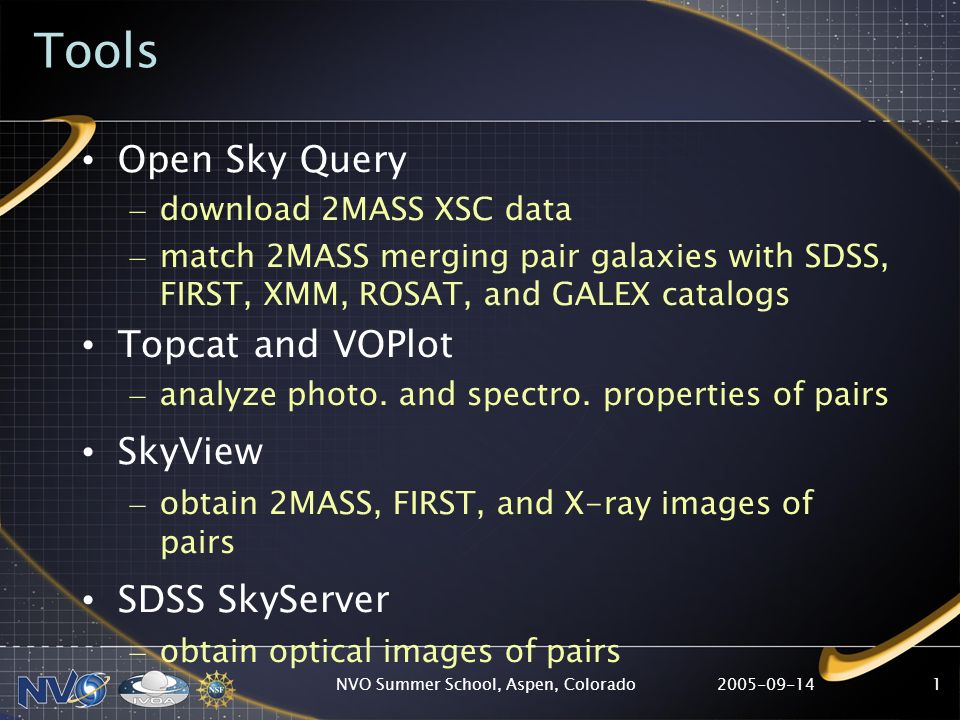 Tools

• Open Sky Query
– download 2MASS XSC data
– match 2MASS merging pair galaxies with SDSS, FIRST, XMM, ROSAT, and GALEX catalogs
• Topcat and VOPlot
– analyze photo. and spectro. properties of pairs
• SkyView
– obtain 2MASS, FIRST, and X-ray images of pairs
• SDSS SkyServer
– obtain optical images of pairs

NVO IVOA NSF
NVO Summer School, Aspen, Colorado
2005-09-14
1